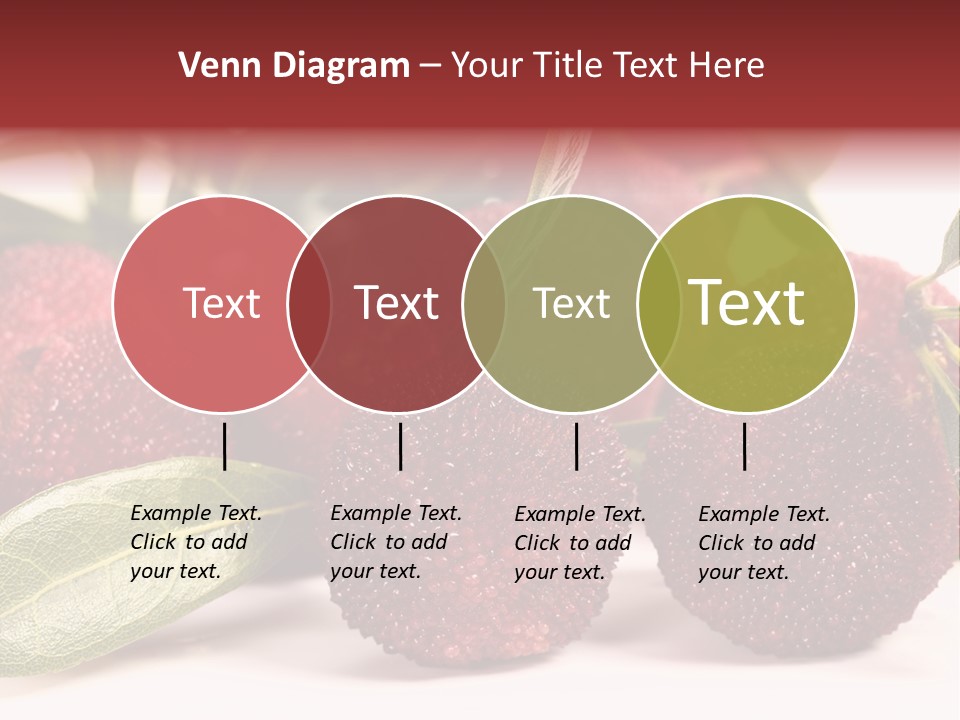 Venn Diagram – Your Title Text Here

Text

Text

Text

Text

Example Text. Click to add your text.

Example Text. Click to add your text.

Example Text. Click to add your text.

Example Text. Click to add your text.